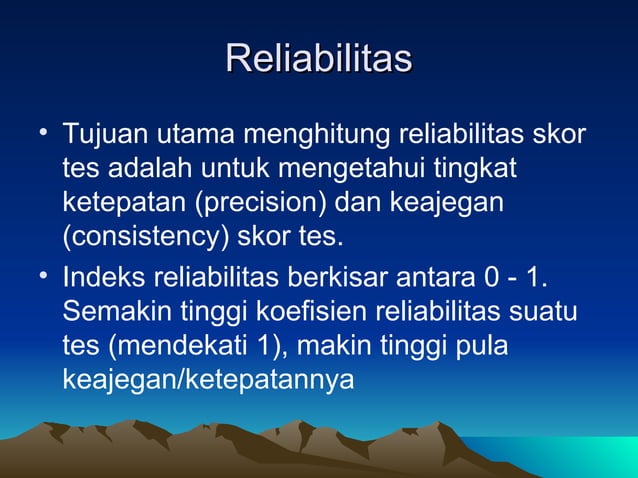 Reliabilitas

• Tujuan utama menghitung reliabilitas skor tes adalah untuk mengetahui tingkat ketepatan (precision) dan keajegan (consistency) skor tes.

• Indeks reliabilitas berkisar antara 0 - 1. Semakin tinggi koefisien reliabilitas suatu tes (mendekati 1), makin tinggi pula keajegan/ketepatannya